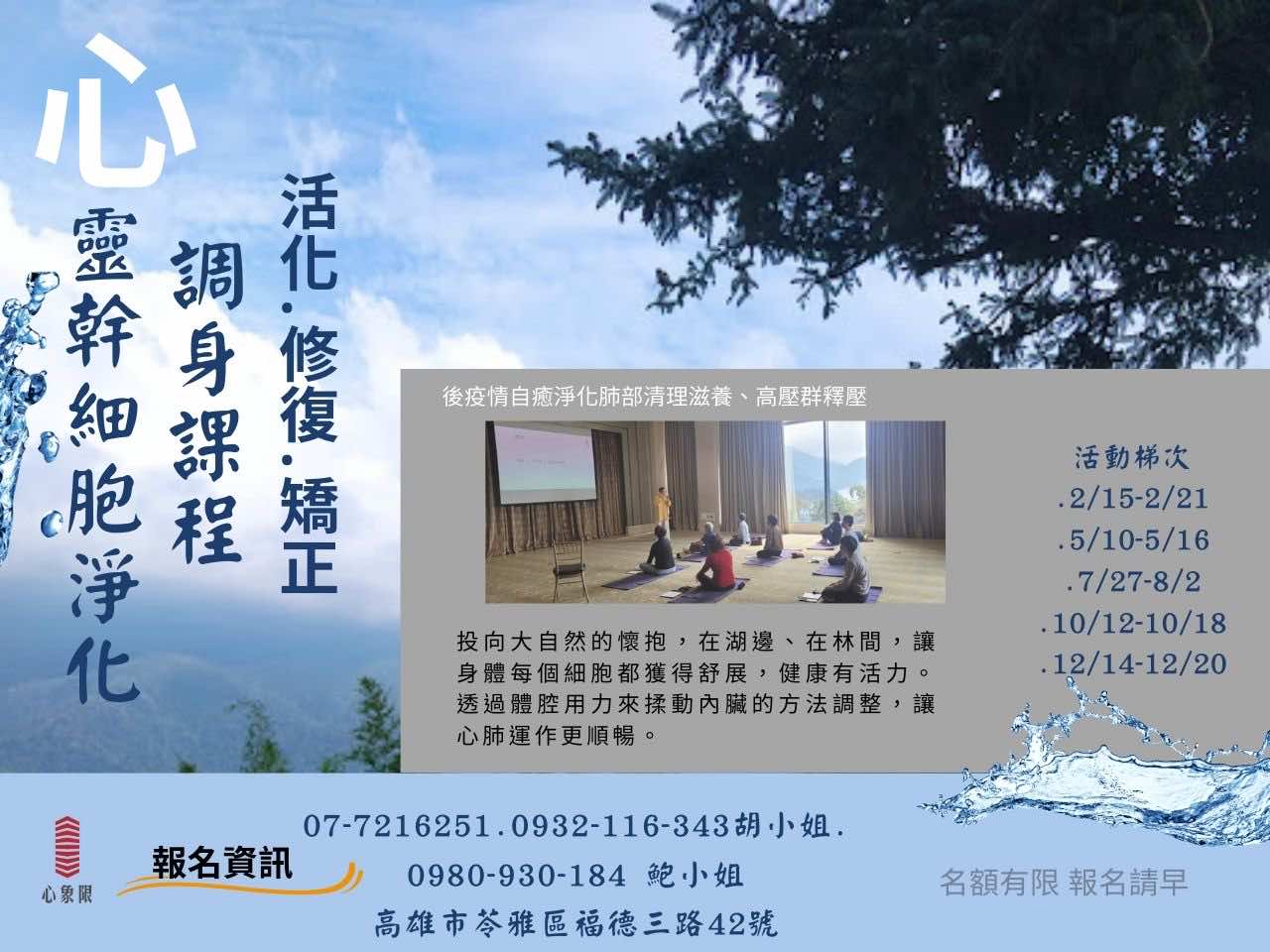 心靈幹細胞淨化

調身課程

活化·修復·矯正

後疫情自癒淨化肺部清理滋養、高壓群釋壓

投向大自然的懷抱，在湖邊、在林間，讓身體每個細胞都獲得舒展，健康有活力。透過體腔用力來揉動內臟的方法調整，讓心肺運作更順暢。

活動梯次
.2/15-2/21
.5/10-5/16
.7/27-8/2
.10/12-10/18
.12/14-12/20

心象限

報名資訊

07-7216251.0932-116-343胡小姐.
0980-930-184 鮑小姐
高雄市苓雅區福德三路42號

名額有限 報名請早